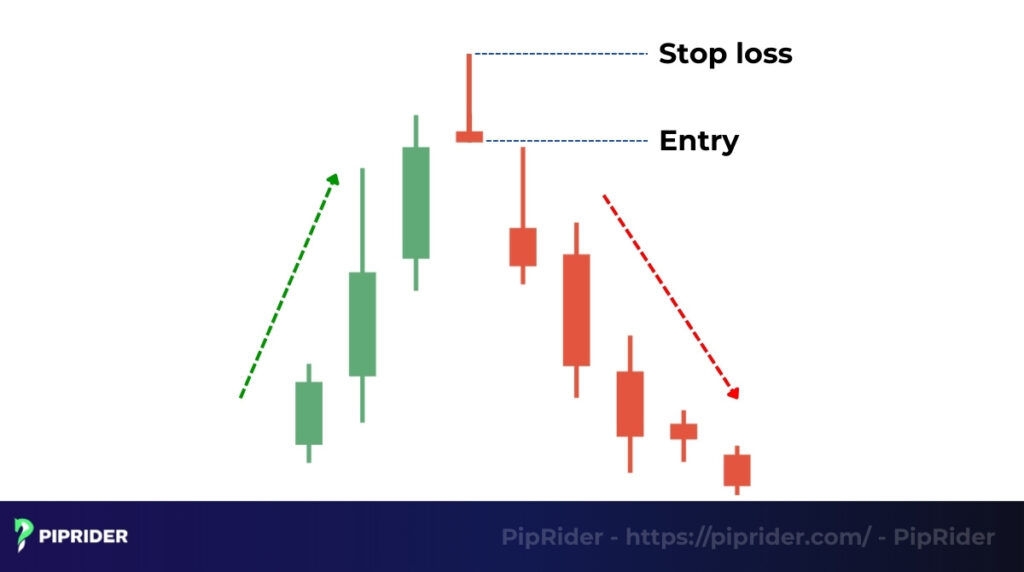 Stop loss

Entry

PIPRIDER

PipRider - https://piprider.com/ - PipRider